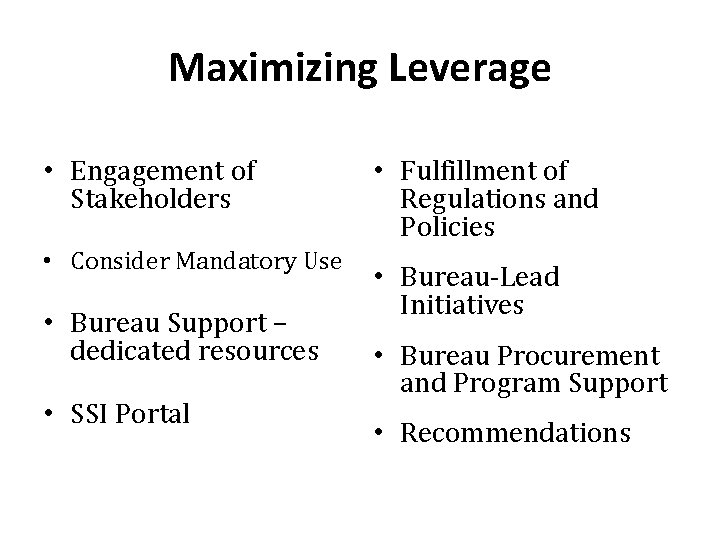 Maximizing Leverage

• Engagement of Stakeholders

• Consider Mandatory Use

• Bureau Support – dedicated resources

• SSI Portal

• Fulfillment of Regulations and Policies

• Bureau-Lead Initiatives

• Bureau Procurement and Program Support

• Recommendations